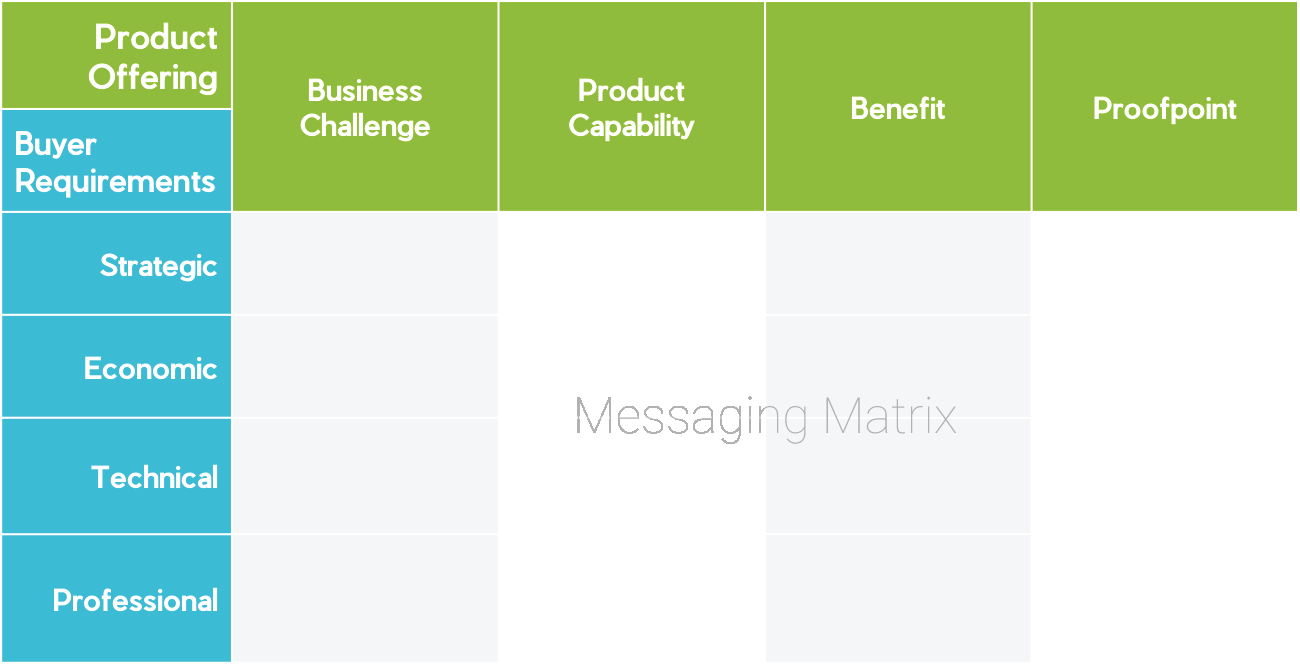 | Product Offering / Buyer Requirements | Business Challenge | Product Capability | Benefit | Proofpoint |
|---|---|---|---|---|
| Strategic | | | | |
| Economic | | | | |
| Technical | | | | |
| Professional | | | | |

Messaging Matrix